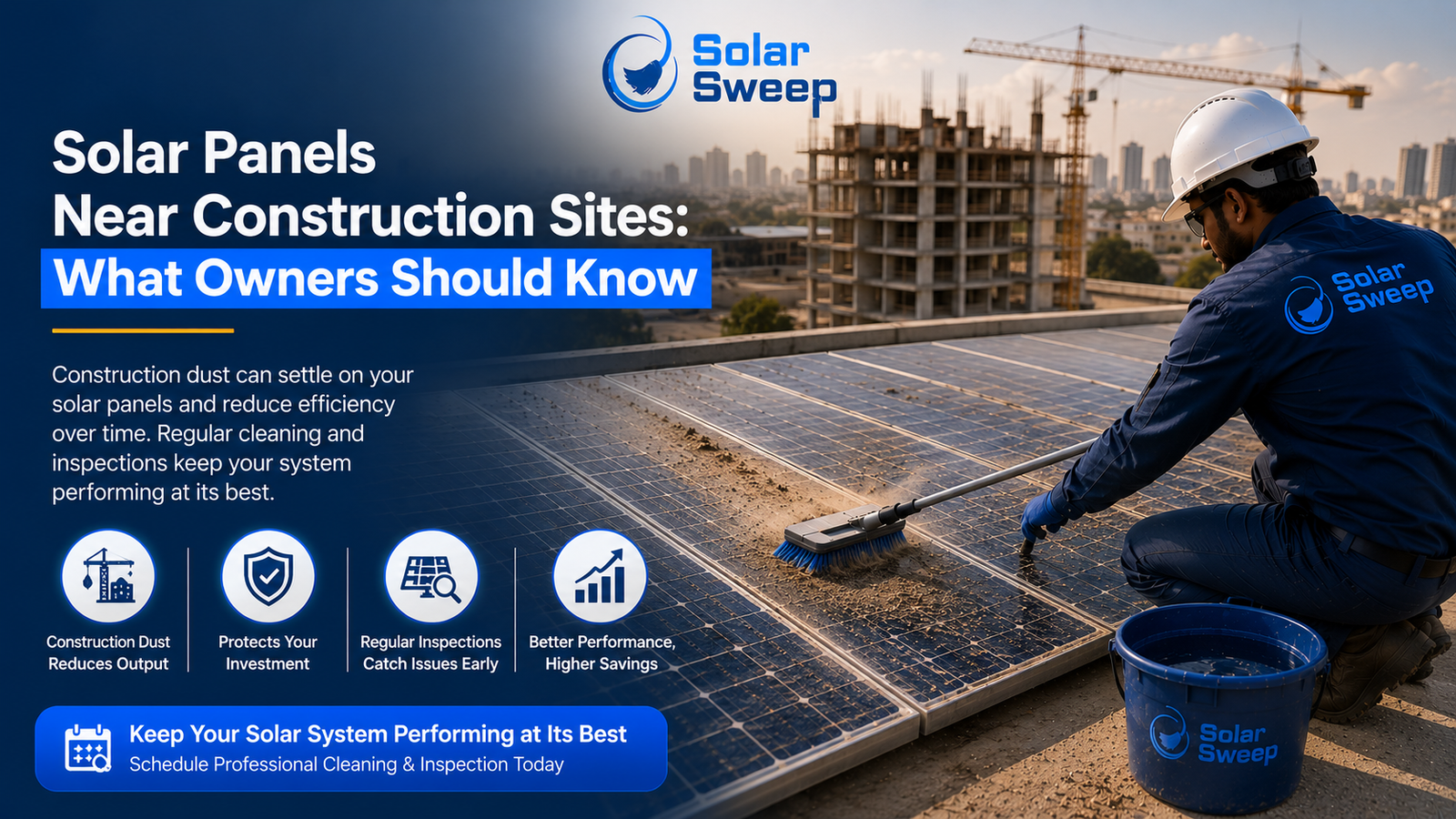 Solar Sweep

Solar Panels Near Construction Sites: What Owners Should Know

Construction dust can settle on your solar panels and reduce efficiency over time. Regular cleaning and inspections keep your system performing at its best.

Construction Dust Reduces Output

Protects Your Investment

Regular Inspections Catch Issues Early

Better Performance, Higher Savings

Keep Your Solar System Performing at Its Best
Schedule Professional Cleaning & Inspection Today

Solar Sweep

Solar Sweep